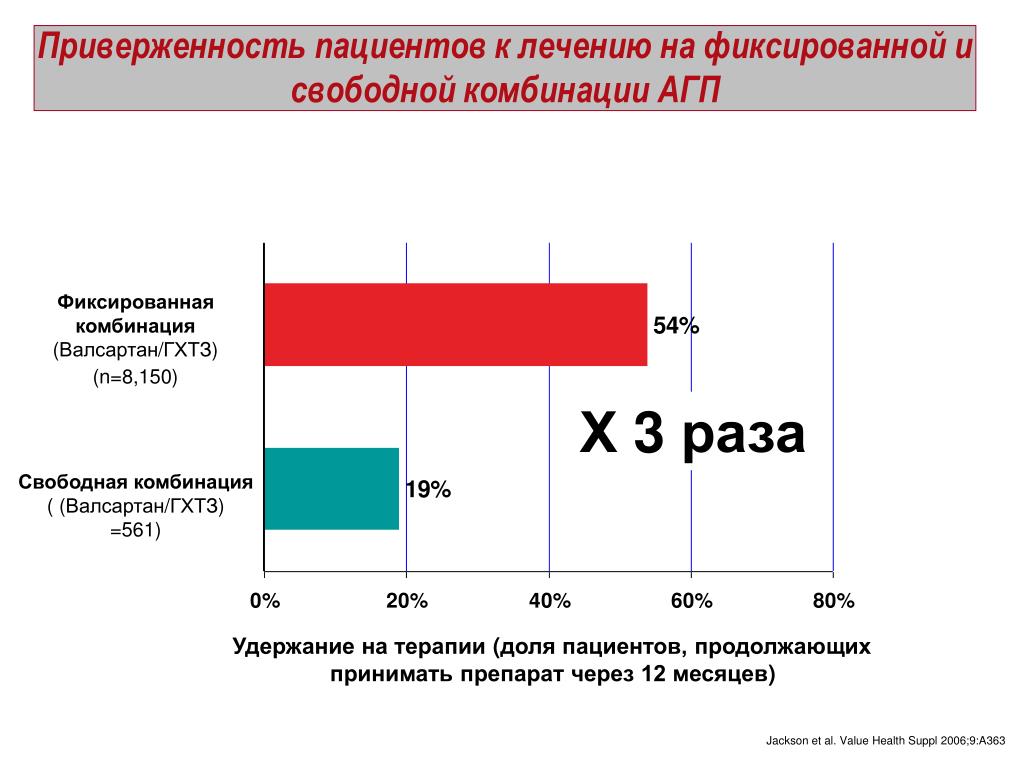 Приверженность пациентов к лечению на фиксированной и свободной комбинации АГП

Фиксированная комбинация (Валсартан/ГХТЗ) (n=8,150)

54%

Х 3 раза

Свободная комбинация ( (Валсартан/ГХТЗ) =561)

19%

0%
20%
40%
60%
80%

Удержание на терапии (доля пациентов, продолжающих принимать препарат через 12 месяцев)

Jackson et al. Value Health Suppl 2006;9:A363